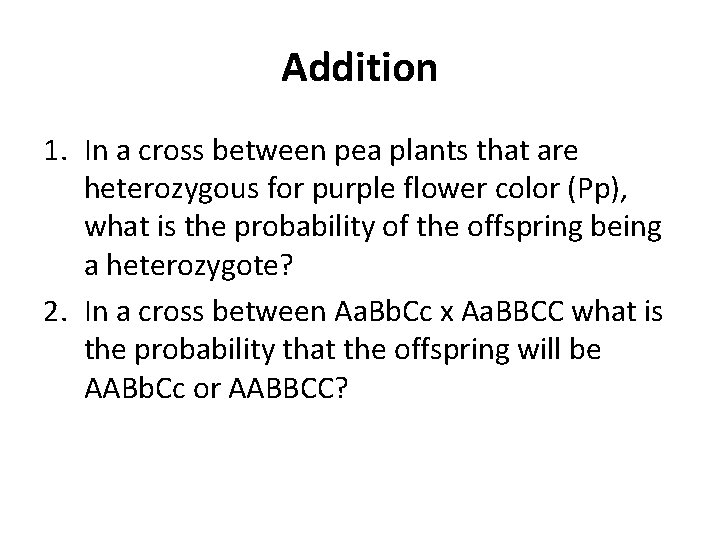 Addition

1. In a cross between pea plants that are heterozygous for purple flower color (Pp), what is the probability of the offspring being a heterozygote?
2. In a cross between AaBbCc x AaBBCC what is the probability that the offspring will be AABbCc or AABBCC?